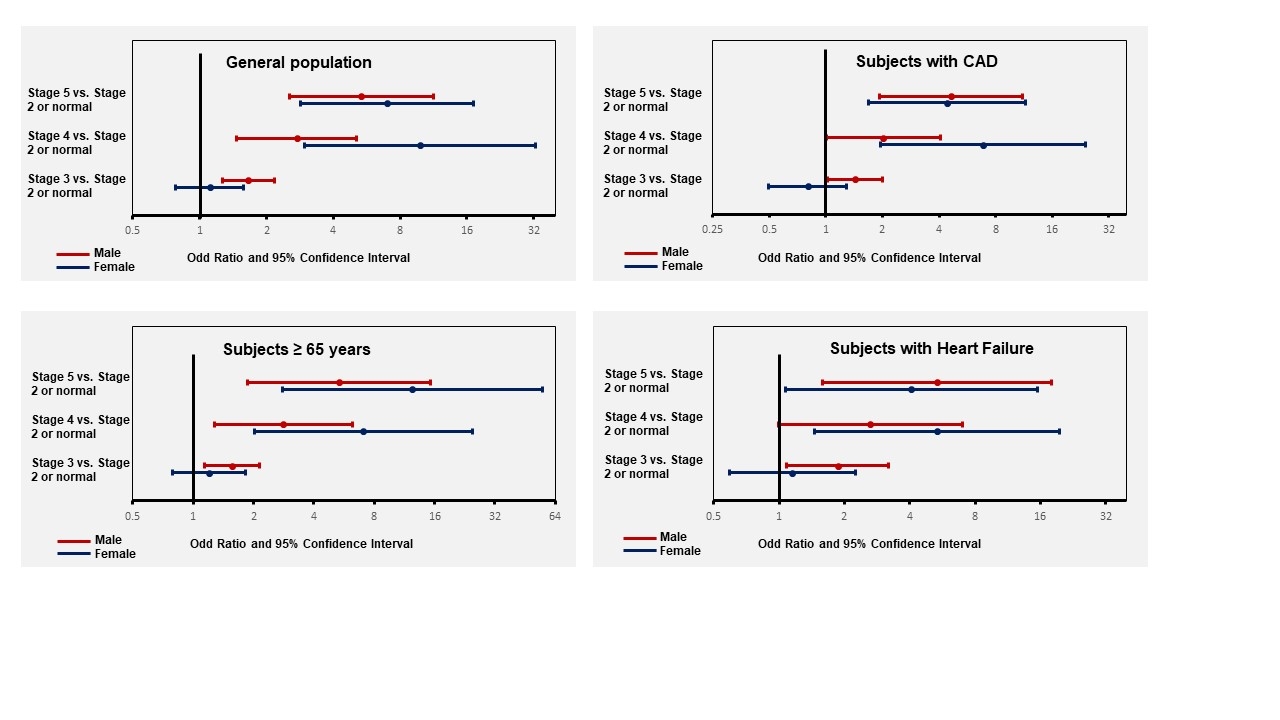 General population

Stage 5 vs. Stage 2 or normal

Stage 4 vs. Stage 2 or normal

Stage 3 vs. Stage 2 or normal

0.5 1 2 4 8 16 32

Male
Female

Odd Ratio and 95% Confidence Interval

Subjects with CAD

Stage 5 vs. Stage 2 or normal

Stage 4 vs. Stage 2 or normal

Stage 3 vs. Stage 2 or normal

0.25 0.5 1 2 4 8 16 32

Male
Female

Odd Ratio and 95% Confidence Interval

Subjects ≥ 65 years

Stage 5 vs. Stage 2 or normal

Stage 4 vs. Stage 2 or normal

Stage 3 vs. Stage 2 or normal

0.5 1 2 4 8 16 32 64

Male
Female

Odd Ratio and 95% Confidence Interval

Subjects with Heart Failure

Stage 5 vs. Stage 2 or normal

Stage 4 vs. Stage 2 or normal

Stage 3 vs. Stage 2 or normal

0.5 1 2 4 8 16 32

Male
Female

Odd Ratio and 95% Confidence Interval